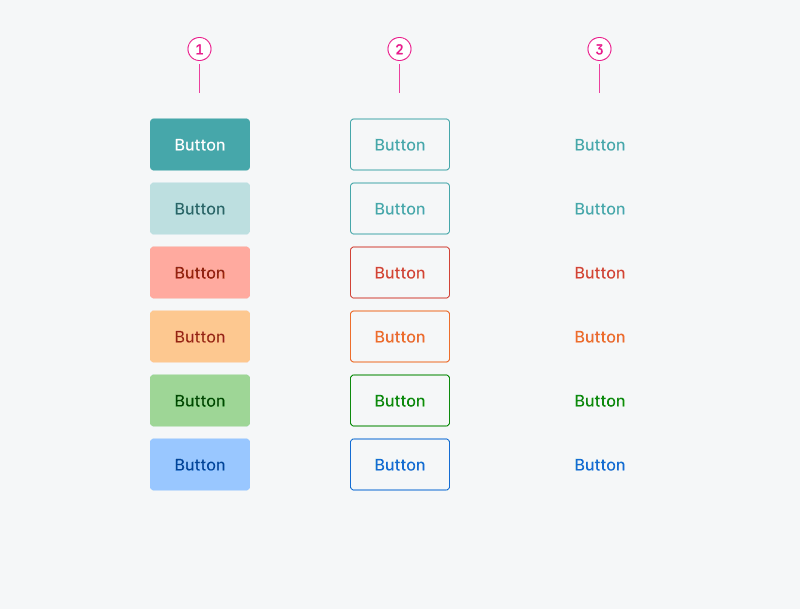 1

Button
Button
Button
Button
Button
Button

2

Button
Button
Button
Button
Button
Button

3

Button
Button
Button
Button
Button
Button